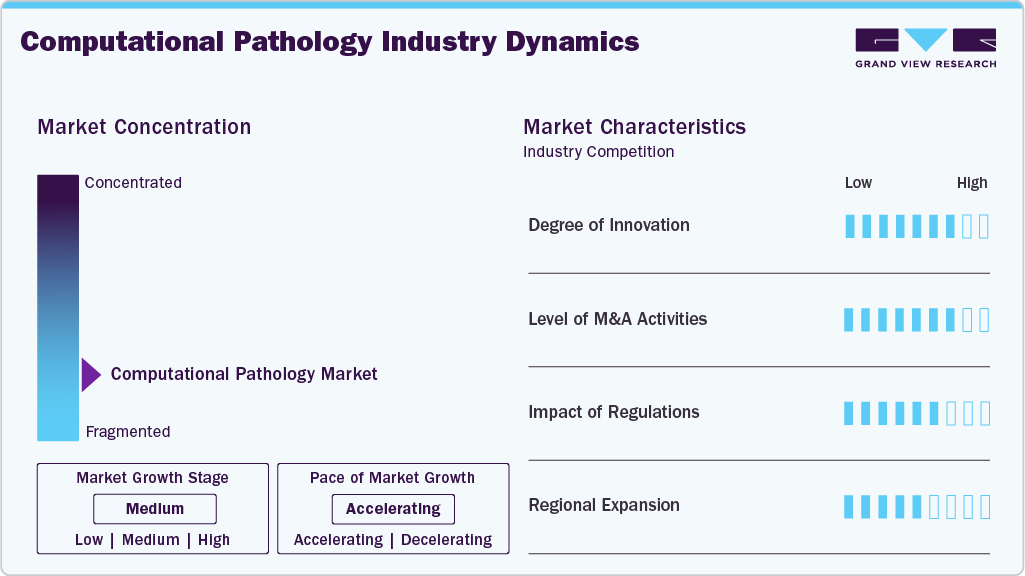 Computational Pathology Industry Dynamics

GRAND VIEW RESEARCH

Market Concentration

Concentrated

Computational Pathology Market

Fragmented

Market Growth Stage

Medium

Low | Medium | High

Pace of Market Growth

Accelerating

Accelerating | Decelerating

Market Characteristics

Industry Competition

Low High

Degree of Innovation

Level of M&A Activities

Impact of Regulations

Regional Expansion